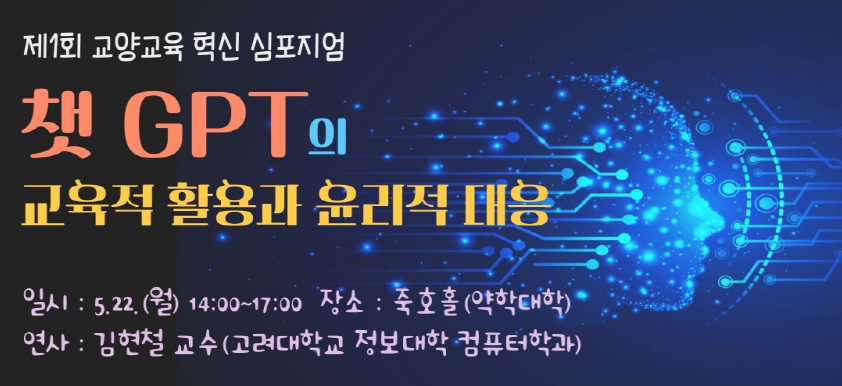 제1회 교양교육 혁신 심포지엄

챗 GPT의

교육적 활용과 윤리적 대응

일시 : 5.22.(월) 14:00~17:00 장소 : 죽호홀(약학대학)

연사 : 김현철 교수(고려대학교 정보대학 컴퓨터학과)